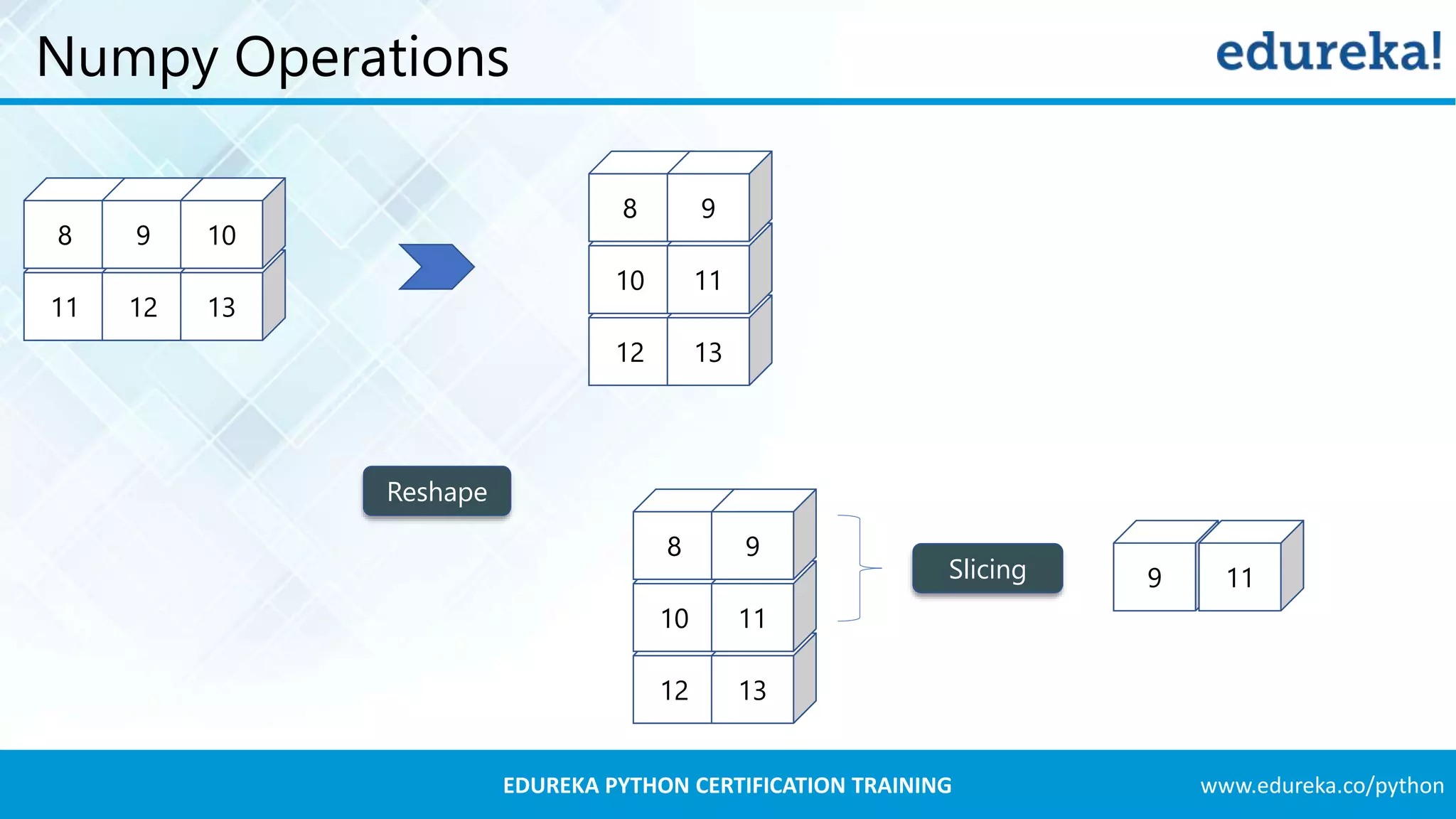 Numpy Operations

edureka!

| 8 | 9 | 10 |
|---|---|---|
| 11 | 12 | 13 |

| 8 | 9 |
|---|---|
| 10 | 11 |
| 12 | 13 |

Reshape

| 8 | 9 |
|---|---|
| 10 | 11 |
| 12 | 13 |

Slicing

| 9 | 11 |
|---|---|

EDUREKA PYTHON CERTIFICATION TRAINING

www.edureka.co/python